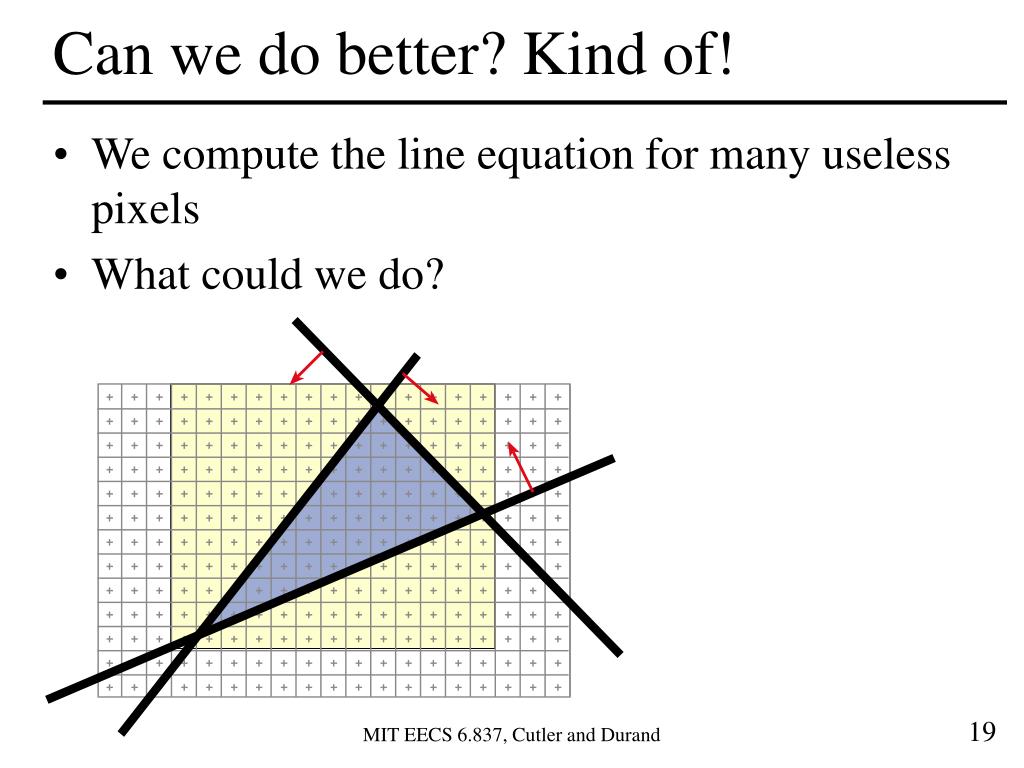 Can we do better? Kind of!

• We compute the line equation for many useless pixels
• What could we do?

MIT EECS 6.837, Cutler and Durand

19